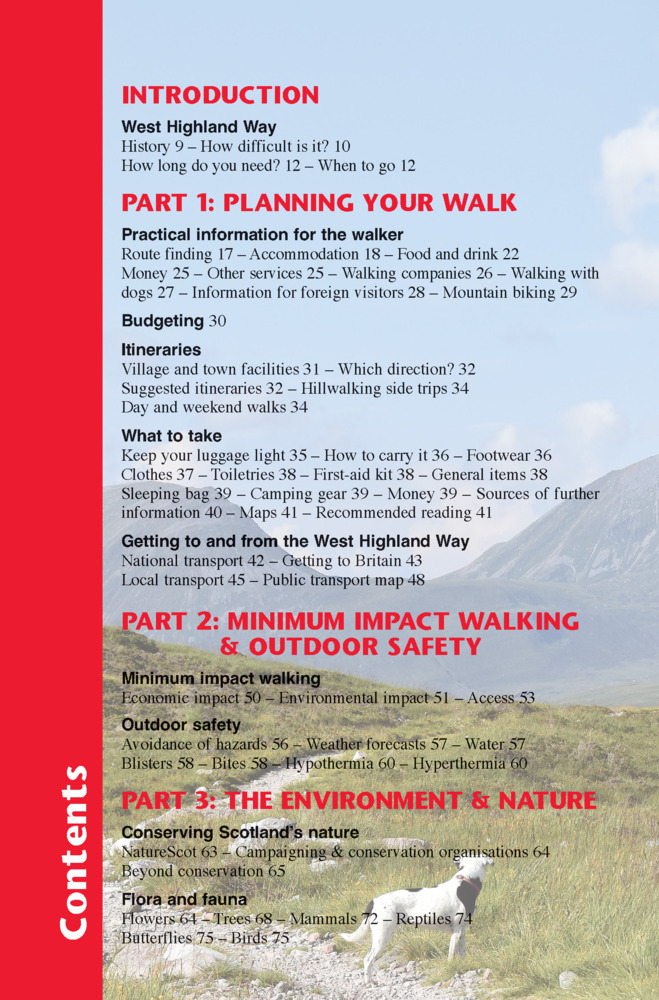 Contents

INTRODUCTION

West Highland Way
History 9 – How difficult is it? 10
How long do you need? 12 – When to go 12

PART 1: PLANNING YOUR WALK

Practical information for the walker
Route finding 17 – Accommodation 18 – Food and drink 22
Money 25 – Other services 25 – Walking companies 26 – Walking with dogs 27 – Information for foreign visitors 28 – Mountain biking 29

Budgeting 30

Itineraries
Village and town facilities 31 – Which direction? 32
Suggested itineraries 32 – Hillwalking side trips 34
Day and weekend walks 34

What to take
Keep your luggage light 35 – How to carry it 36 – Footwear 36
Clothes 37 – Toiletries 38 – First-aid kit 38 – General items 38
Sleeping bag 39 – Camping gear 39 – Money 39 – Sources of further information 40 – Maps 41 – Recommended reading 41

Getting to and from the West Highland Way
National transport 42 – Getting to Britain 43
Local transport 45 – Public transport map 48

PART 2: MINIMUM IMPACT WALKING & OUTDOOR SAFETY

Minimum impact walking
Economic impact 50 – Environmental impact 51 – Access 53

Outdoor safety
Avoidance of hazards 56 – Weather forecasts 57 – Water 57
Blisters 58 – Bites 58 – Hypothermia 60 – Hyperthermia 60

PART 3: THE ENVIRONMENT & NATURE

Conserving Scotland's nature
NatureScot 63 – Campaigning & conservation organisations 64
Beyond conservation 65

Flora and fauna
Flowers 64 – Trees 68 – Mammals 72 – Reptiles 74
Butterflies 75 – Birds 75